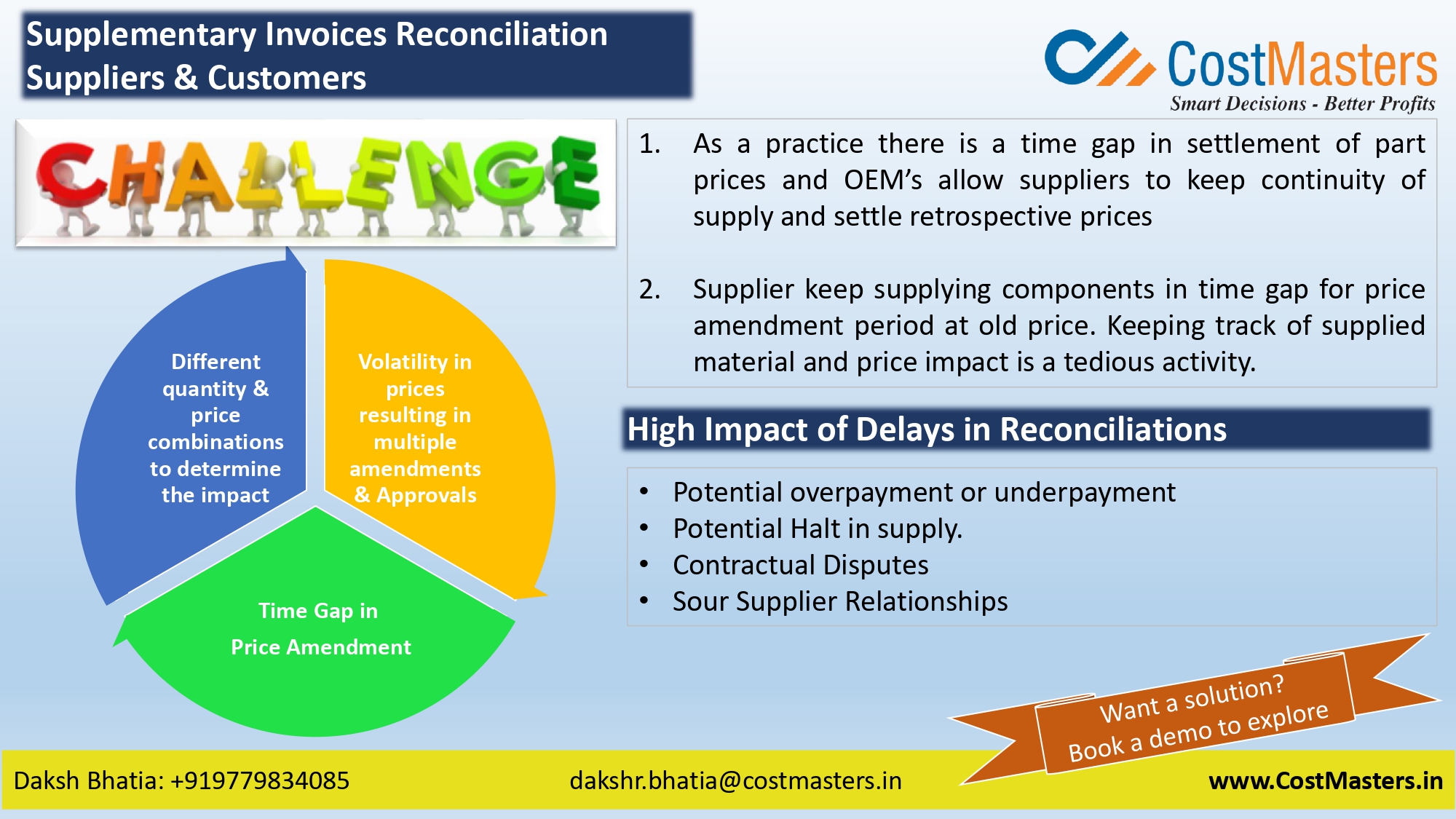 Supplementary Invoices Reconciliation
Suppliers & Customers

CostMasters
Smart Decisions - Better Profits

CHALLENGE

Different quantity & price combinations to determine the impact

Volatility in prices resulting in multiple amendments & Approvals

Time Gap in Price Amendment

1. As a practice there is a time gap in settlement of part prices and OEM's allow suppliers to keep continuity of supply and settle retrospective prices

2. Supplier keep supplying components in time gap for price amendment period at old price. Keeping track of supplied material and price impact is a tedious activity.

High Impact of Delays in Reconciliations

• Potential overpayment or underpayment
• Potential Halt in supply.
• Contractual Disputes
• Sour Supplier Relationships

Want a solution?
Book a demo to explore

Daksh Bhatia: +919779834085
dakshr.bhatia@costmasters.in
www.CostMasters.in